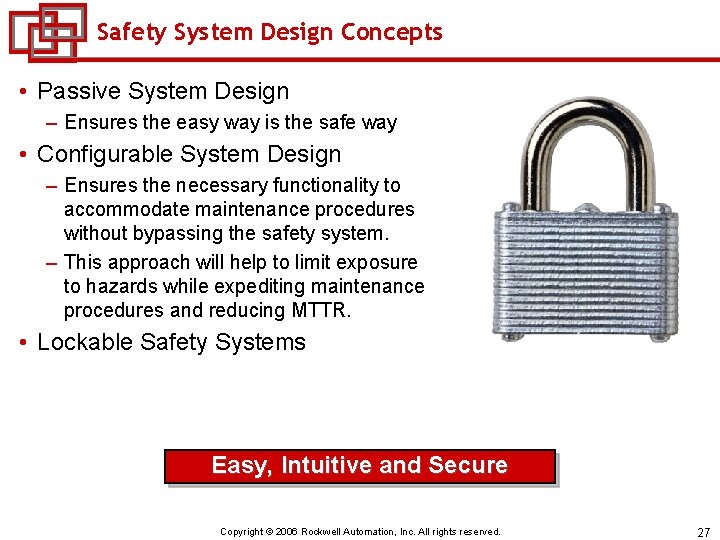 Safety System Design Concepts

• Passive System Design
– Ensures the easy way is the safe way

• Configurable System Design
– Ensures the necessary functionality to accommodate maintenance procedures without bypassing the safety system.
– This approach will help to limit exposure to hazards while expediting maintenance procedures and reducing MTTR.

• Lockable Safety Systems

Easy, Intuitive and Secure

Copyright © 2006 Rockwell Automation, Inc. All rights reserved.

27